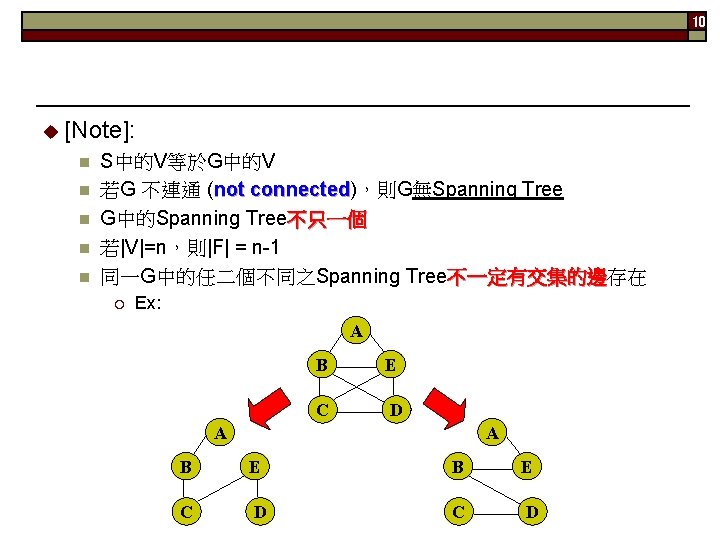 10

[Note]:

S中的V等於G中的V

若G 不連通 (not connected)，則G無Spanning Tree

G中的Spanning Tree不只一個

若|V|=n，則|F| = n-1

同一G中的任二個不同之Spanning Tree不一定有交集的邊存在

Ex:

A
B E
C D

A
B E
C D

A
B E
C D